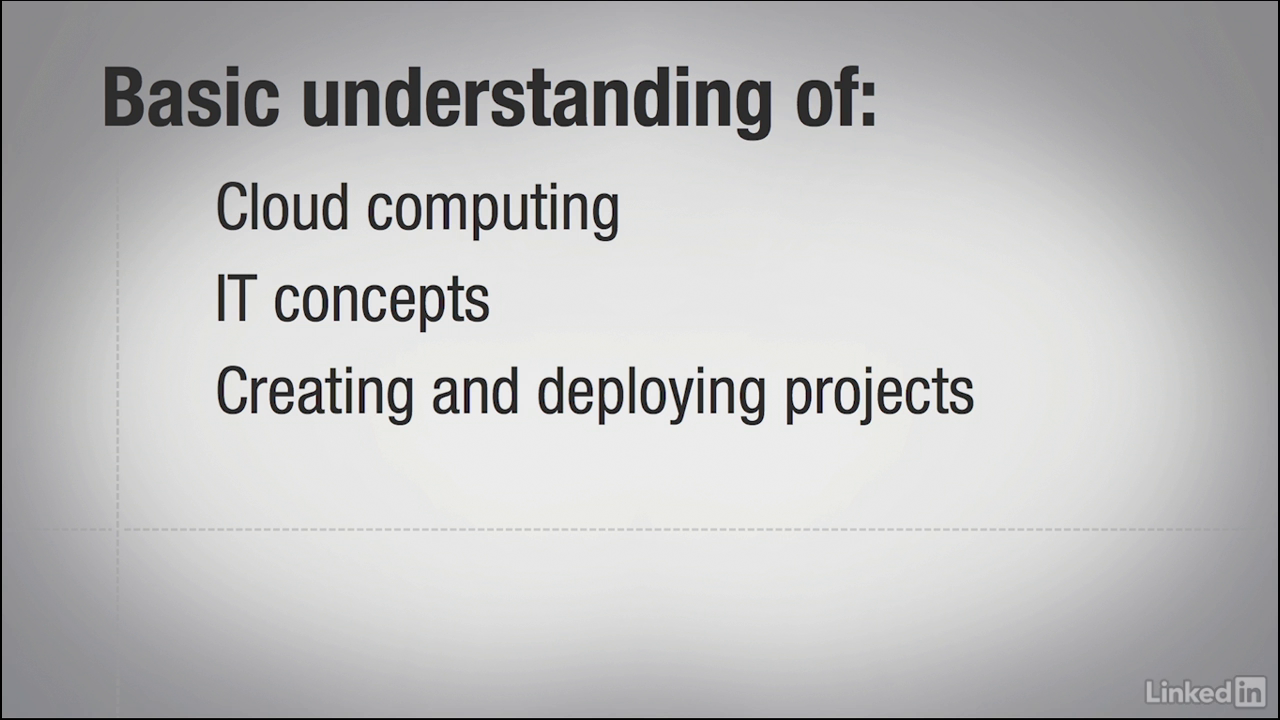 Basic understanding of:

Cloud computing

IT concepts

Creating and deploying projects

LinkedIn